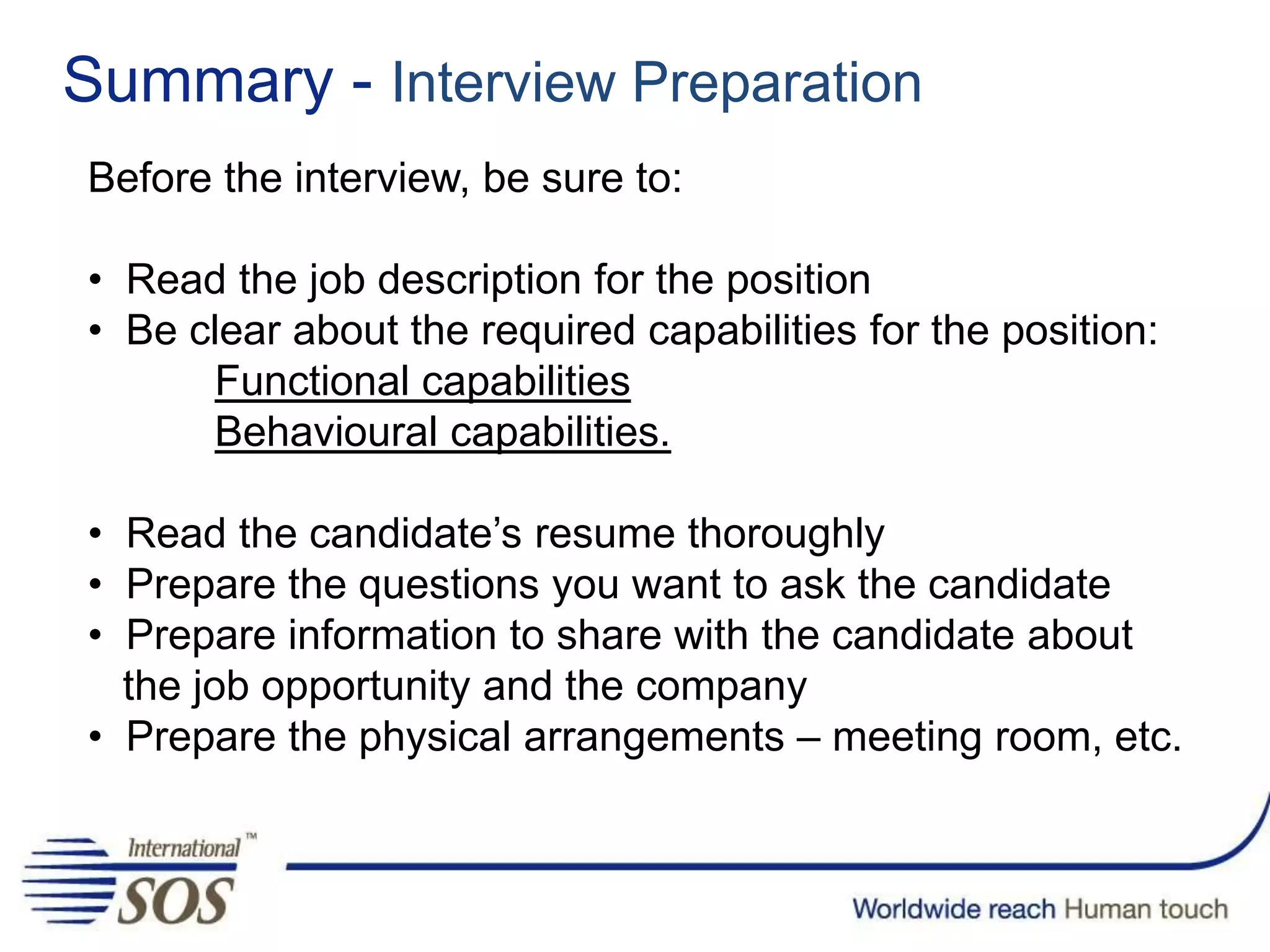 Summary - Interview Preparation

Before the interview, be sure to:

• Read the job description for the position
• Be clear about the required capabilities for the position:
Functional capabilities
Behavioural capabilities.

• Read the candidate's resume thoroughly
• Prepare the questions you want to ask the candidate
• Prepare information to share with the candidate about the job opportunity and the company
• Prepare the physical arrangements – meeting room, etc.

International™ SOS

Worldwide reach Human touch